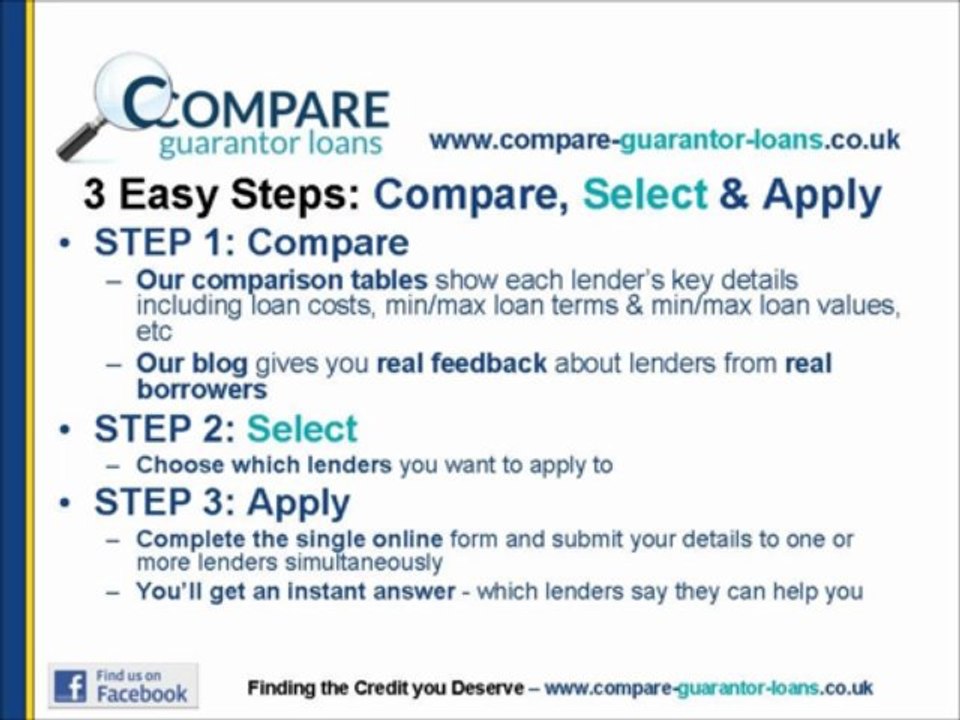 COMPARE
guarantor loans

www.compare-guarantor-loans.co.uk

3 Easy Steps: Compare, Select & Apply

• STEP 1: Compare
– Our comparison tables show each lender's key details including loan costs, min/max loan terms & min/max loan values, etc
– Our blog gives you real feedback about lenders from real borrowers

• STEP 2: Select
– Choose which lenders you want to apply to

• STEP 3: Apply
– Complete the single online form and submit your details to one or more lenders simultaneously
– You'll get an instant answer - which lenders say they can help you

Find us on Facebook

Finding the Credit you Deserve – www.compare-guarantor-loans.co.uk